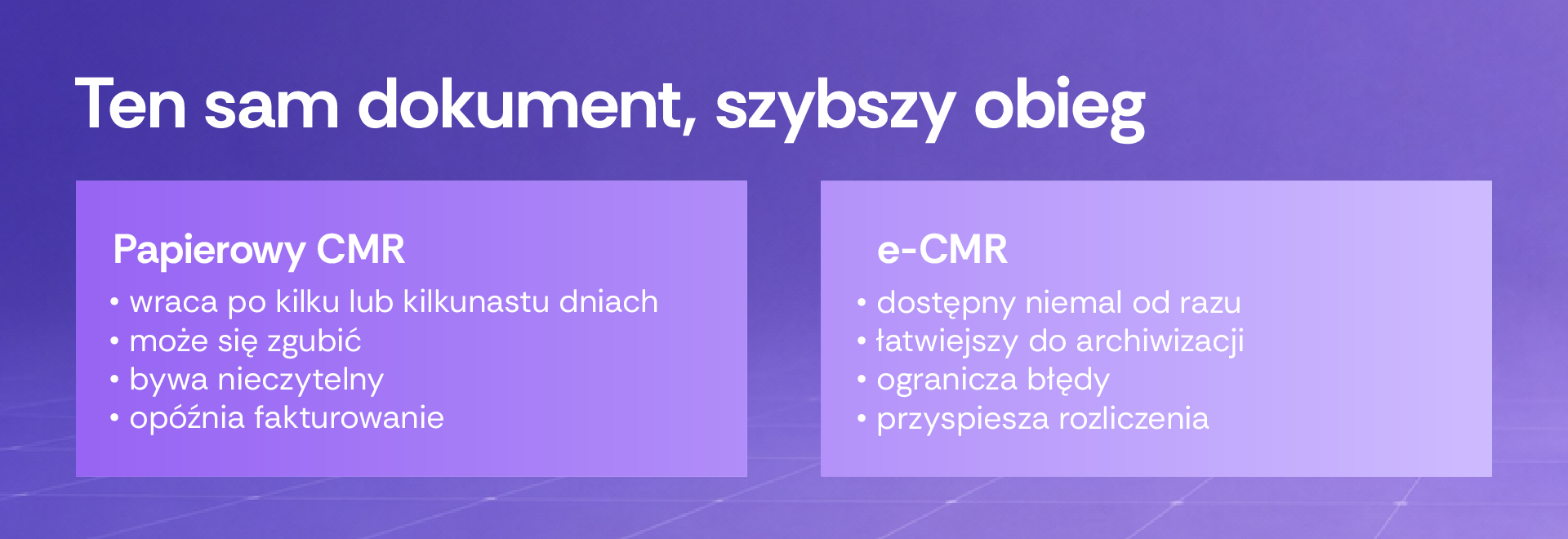 Ten sam dokument, szybszy obieg

Papierowy CMR
• wraca po kilku lub kilkunastu dniach
• może się zgubić
• bywa nieczytelny
• opóźnia fakturowanie

e-CMR
• dostępny niemal od razu
• łatwiejszy do archiwizacji
• ogranicza błędy
• przyspiesza rozliczenia